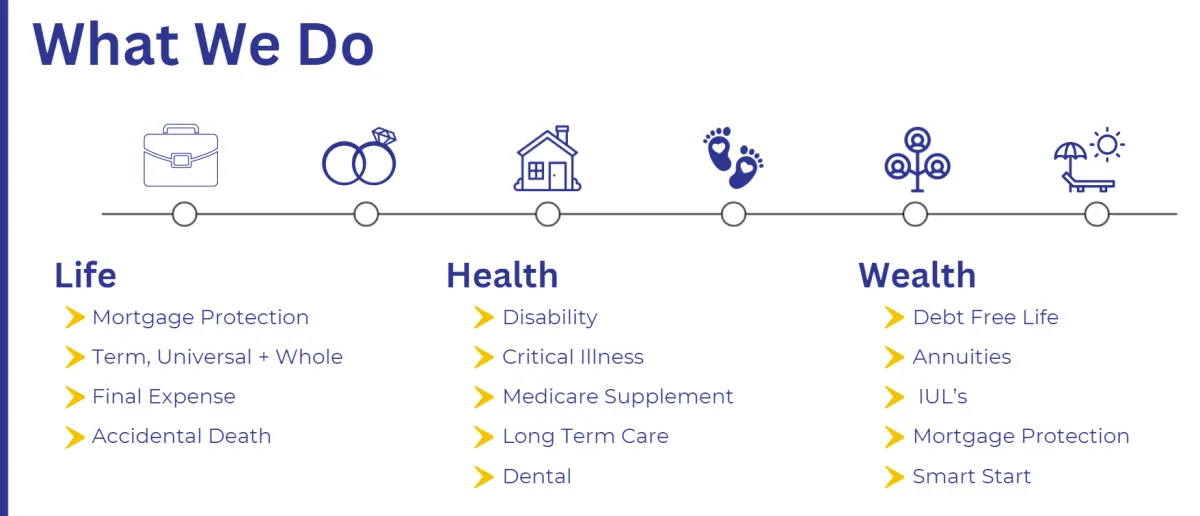 What We Do

Life
Mortgage Protection
Term, Universal + Whole
Final Expense
Accidental Death

Health
Disability
Critical Illness
Medicare Supplement
Long Term Care
Dental

Wealth
Debt Free Life
Annuities
IUL's
Mortgage Protection
Smart Start